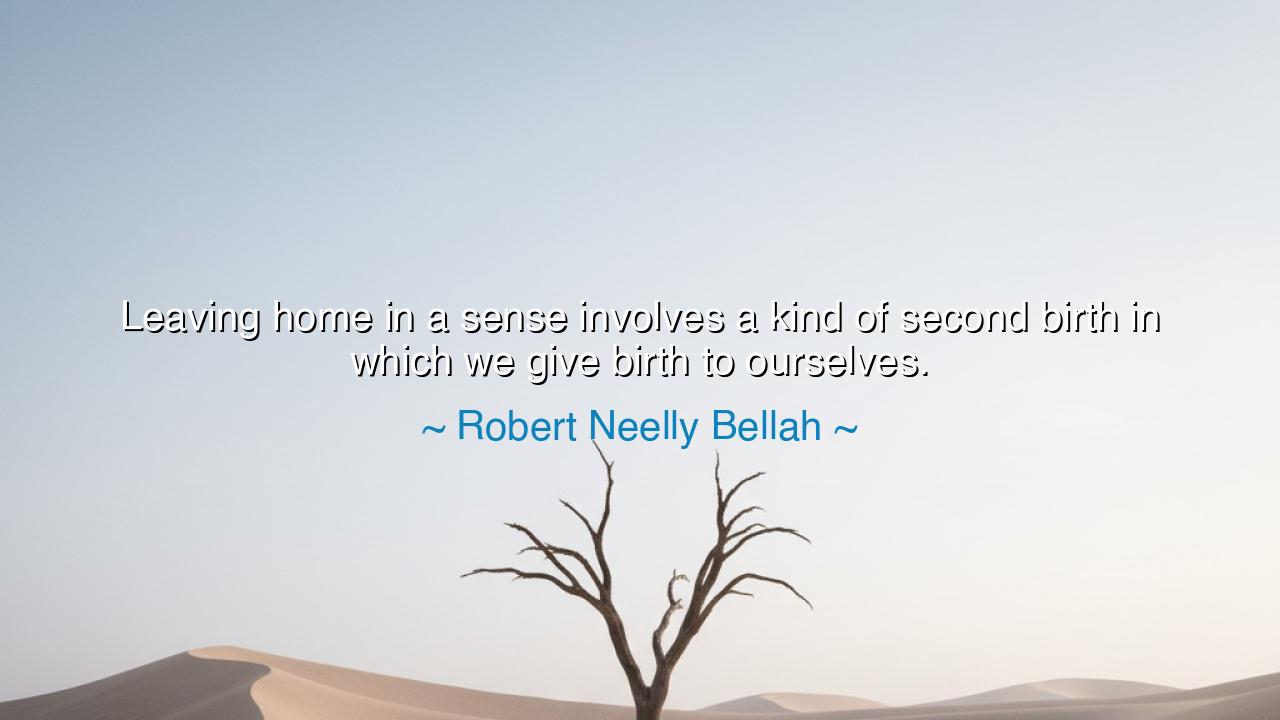 Leaving home in a sense involves a kind of second birth in which we give birth to ourselves.

~ Robert Neelly Bellah ~